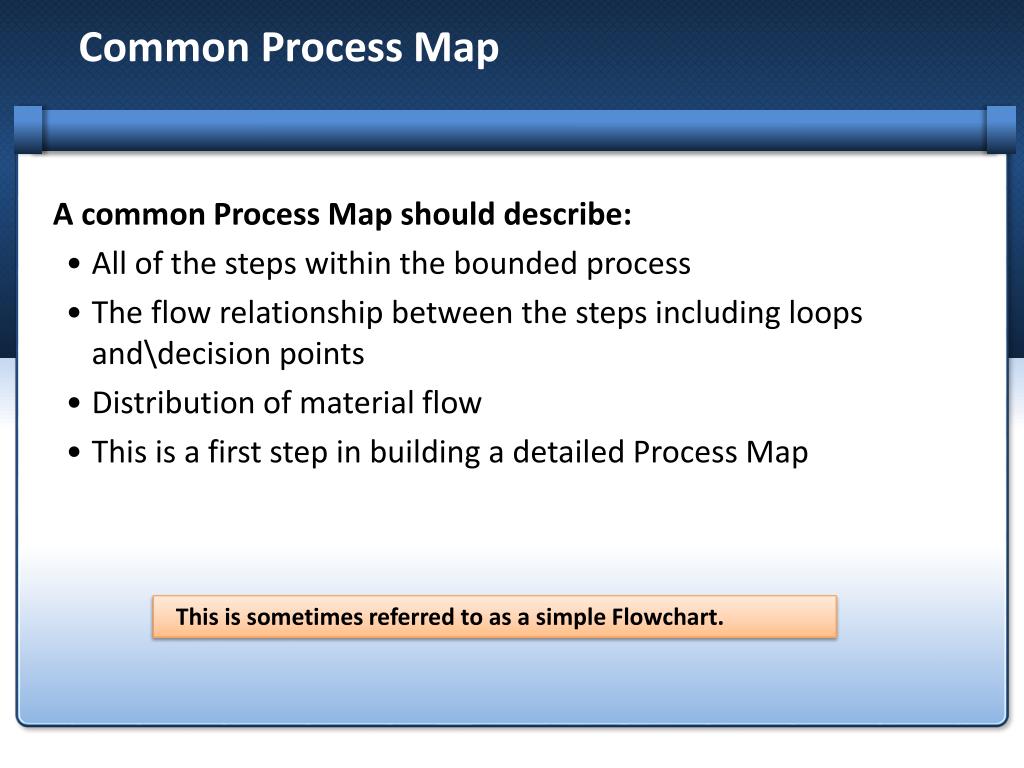 Common Process Map

A common Process Map should describe:

• All of the steps within the bounded process
• The flow relationship between the steps including loops and\decision points
• Distribution of material flow
• This is a first step in building a detailed Process Map

This is sometimes referred to as a simple Flowchart.